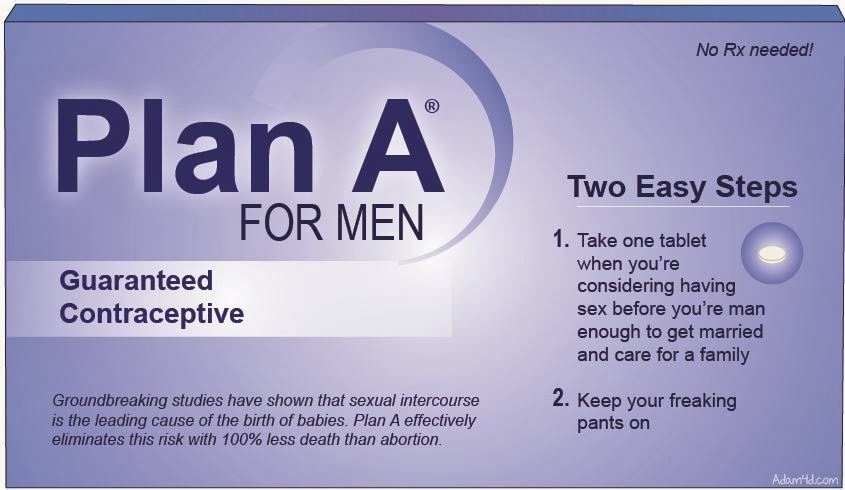 No Rx needed!

Plan A®
FOR MEN

Guaranteed Contraceptive

Groundbreaking studies have shown that sexual intercourse is the leading cause of the birth of babies. Plan A effectively eliminates this risk with 100% less death than abortion.

Two Easy Steps

1. Take one tablet when you're considering having sex before you're man enough to get married and care for a family

2. Keep your freaking pants on

Adam4d.com